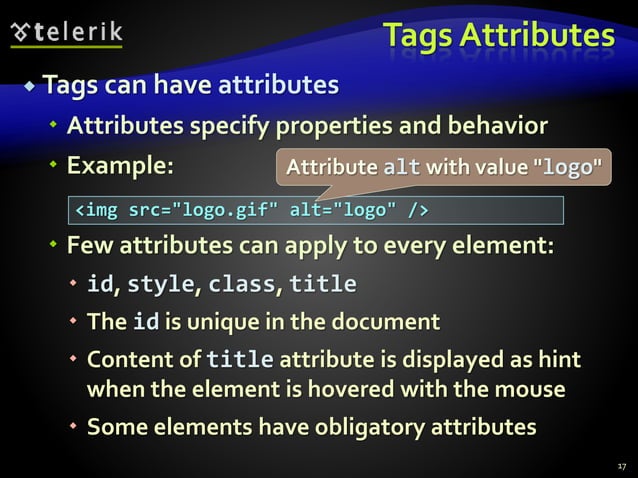 telerik

Tags Attributes

Tags can have attributes

Attributes specify properties and behavior

Example:

Attribute alt with value "logo"

<img src="logo.gif" alt="logo" />

Few attributes can apply to every element:

id, style, class, title

The id is unique in the document

Content of title attribute is displayed as hint when the element is hovered with the mouse

Some elements have obligatory attributes

17